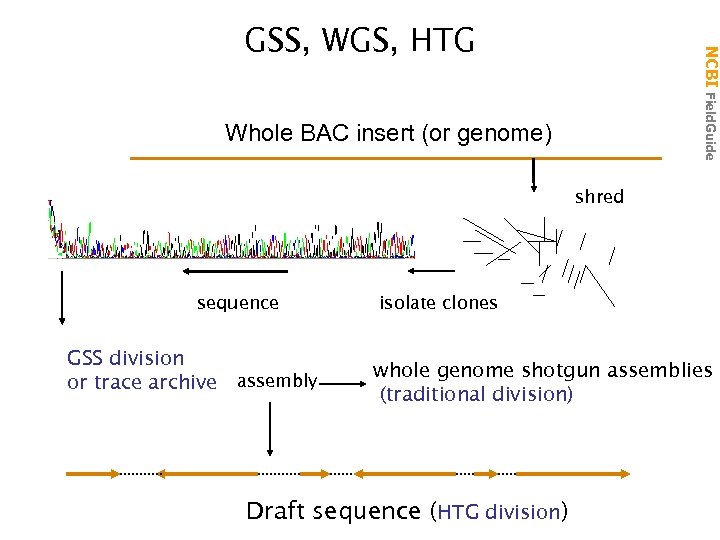 GSS, WGS, HTG

NCBI FieldGuide

Whole BAC insert (or genome)

shred

sequence

isolate clones

GSS division or trace archive

assembly

whole genome shotgun assemblies (traditional division)

Draft sequence (HTG division)